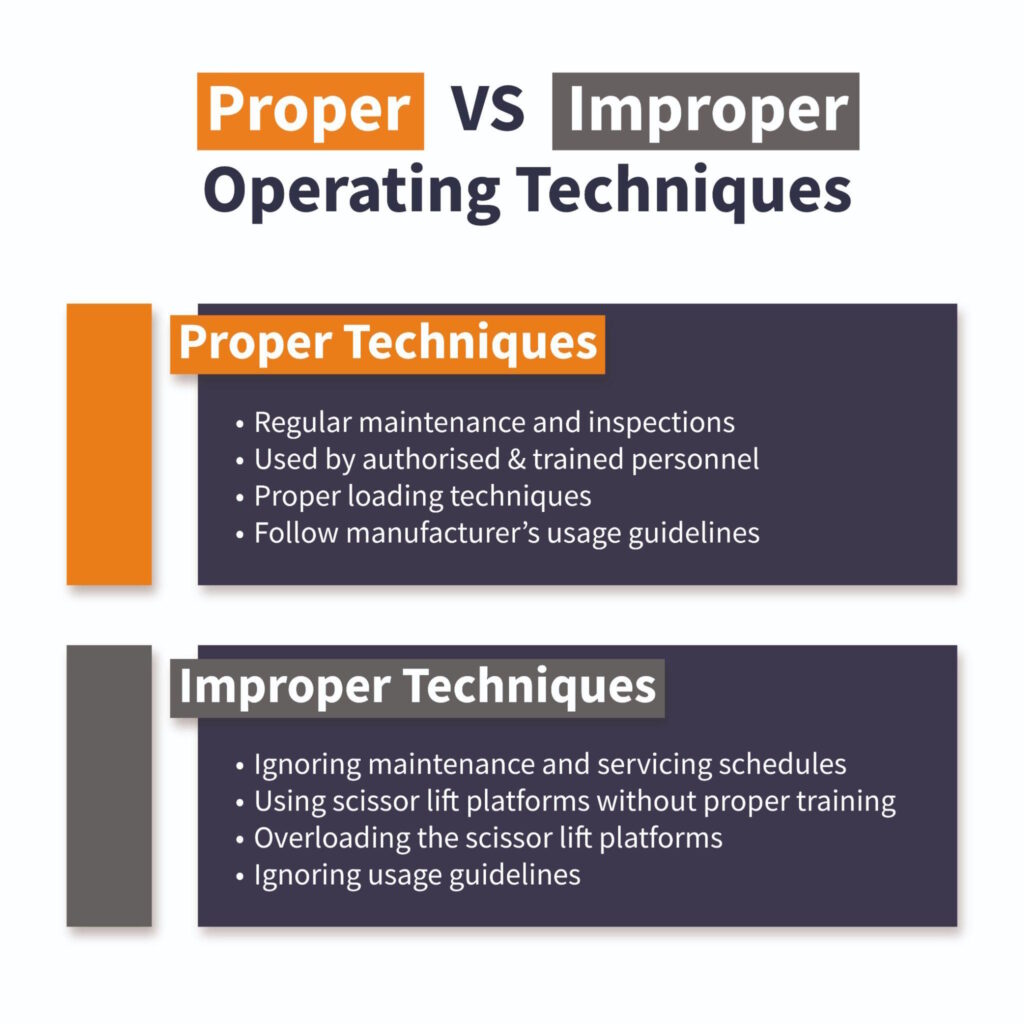 Proper VS Improper
Operating Techniques

Proper Techniques

• Regular maintenance and inspections
• Used by authorised & trained personnel
• Proper loading techniques
• Follow manufacturer's usage guidelines

Improper Techniques

• Ignoring maintenance and servicing schedules
• Using scissor lift platforms without proper training
• Overloading the scissor lift platforms
• Ignoring usage guidelines